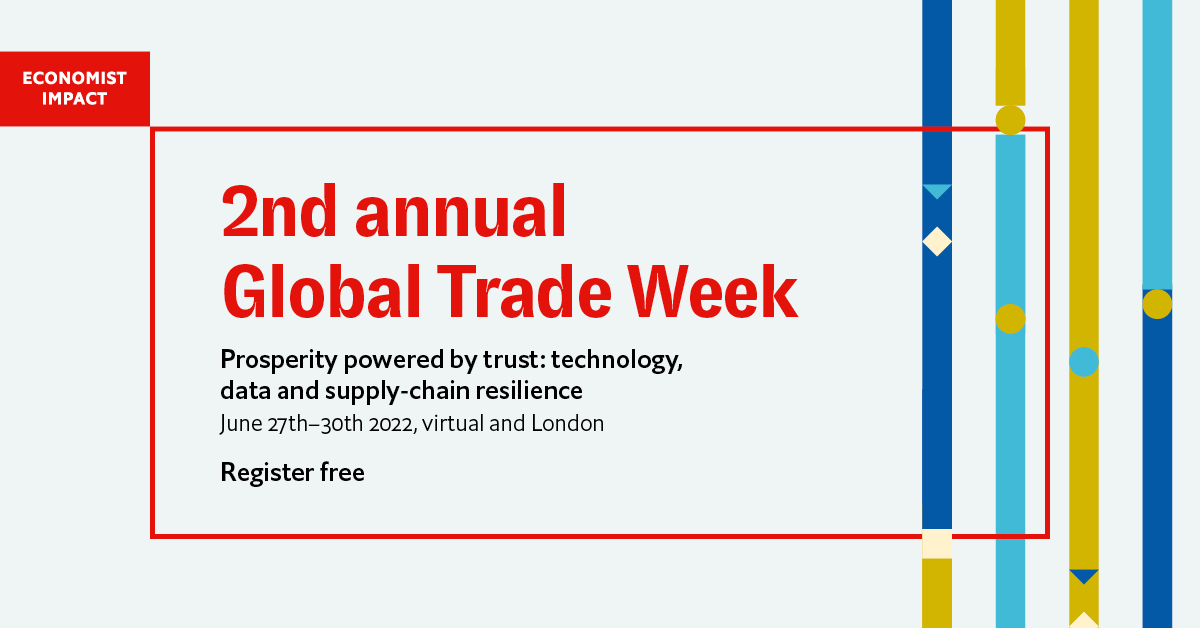 ECONOMIST IMPACT

2nd annual
Global Trade Week

Prosperity powered by trust: technology, data and supply-chain resilience
June 27th–30th 2022, virtual and London

Register free